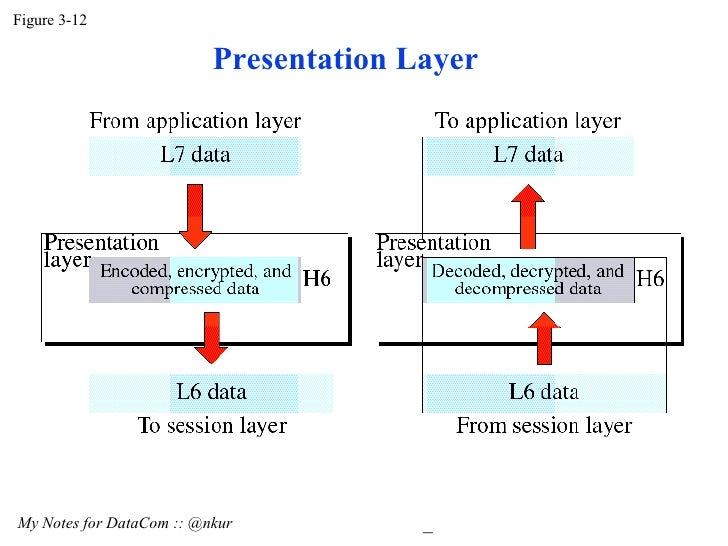 Figure 3-12

Presentation Layer

From application layer

L7 data

Presentation layer

Encoded, encrypted, and compressed data

H6

L6 data

To session layer

To application layer

L7 data

Presentation layer

Decoded, decrypted, and decompressed data

H6

L6 data

From session layer

My Notes for DataCom :: @nkur